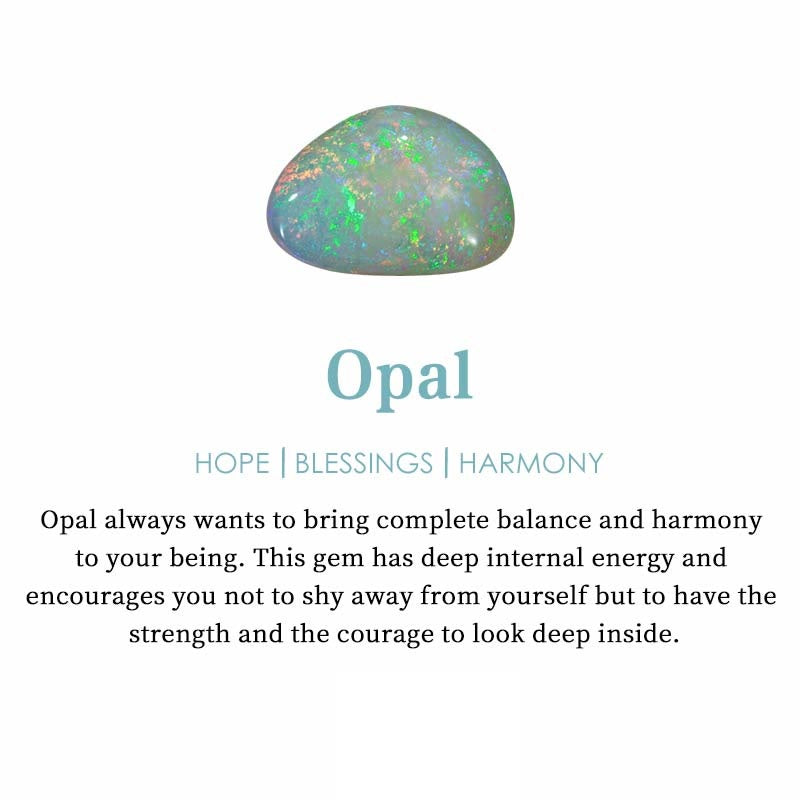 Opal

HOPE | BLESSINGS | HARMONY

Opal always wants to bring complete balance and harmony to your being. This gem has deep internal energy and encourages you not to shy away from yourself but to have the strength and the courage to look deep inside.